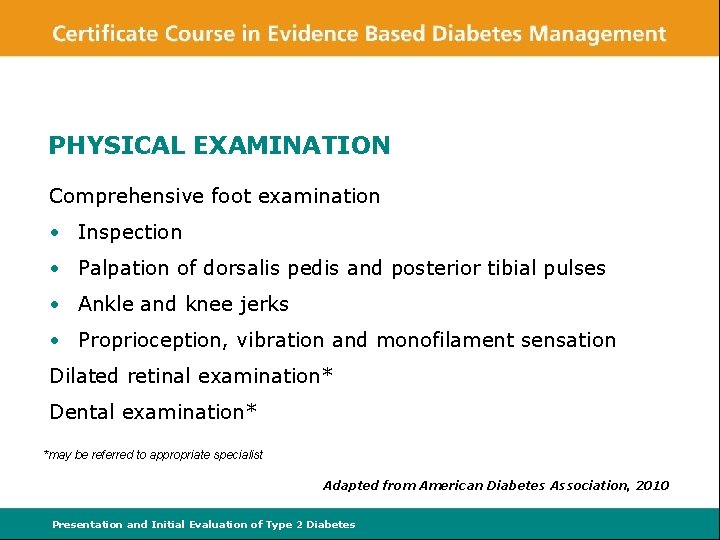 Certificate Course in Evidence Based Diabetes Management

PHYSICAL EXAMINATION

Comprehensive foot examination

• Inspection
• Palpation of dorsalis pedis and posterior tibial pulses
• Ankle and knee jerks
• Proprioception, vibration and monofilament sensation

Dilated retinal examination*

Dental examination*

*may be referred to appropriate specialist

Adapted from American Diabetes Association, 2010

Presentation and Initial Evaluation of Type 2 Diabetes